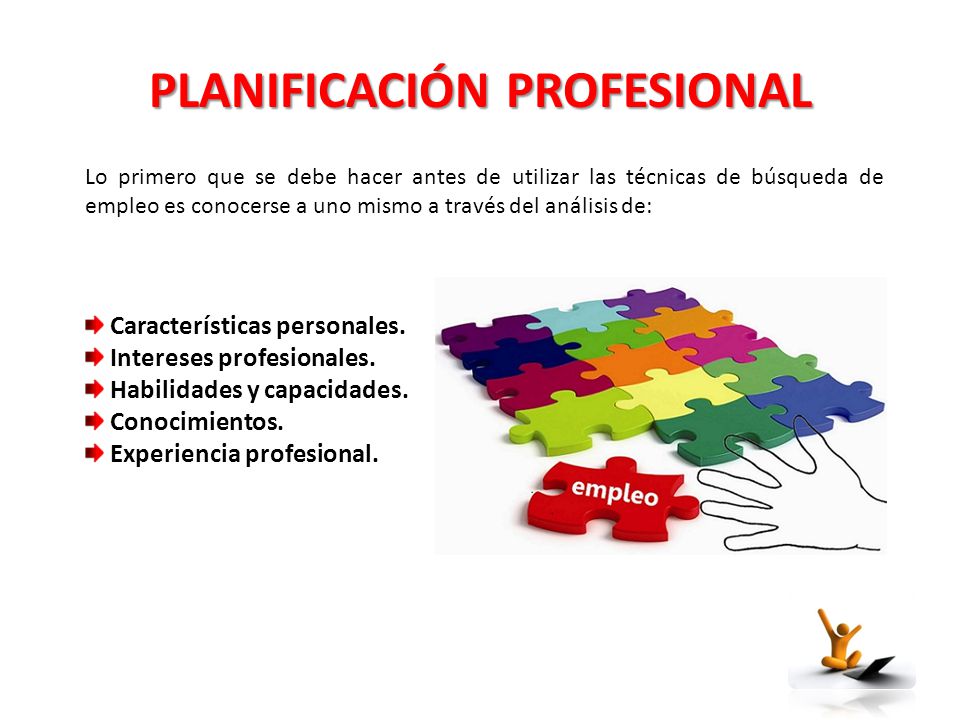 PLANIFICACIÓN PROFESIONAL

Lo primero que se debe hacer antes de utilizar las técnicas de búsqueda de empleo es conocerse a uno mismo a través del análisis de:

Características personales.
Intereses profesionales.
Habilidades y capacidades.
Conocimientos.
Experiencia profesional.

empleo